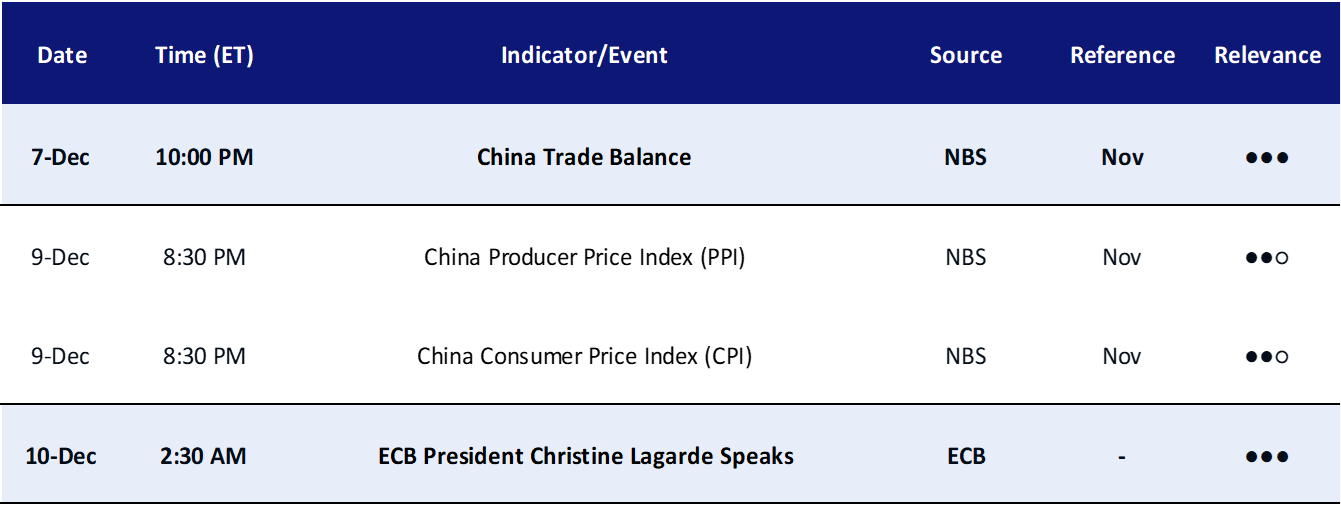 | Date | Time (ET) | Indicator/Event | Source | Reference | Relevance |
|---|---|---|---|---|---|
| 7-Dec | 10:00 PM | China Trade Balance | NBS | Nov | ●●● |
| 9-Dec | 8:30 PM | China Producer Price Index (PPI) | NBS | Nov | ●●○ |
| 9-Dec | 8:30 PM | China Consumer Price Index (CPI) | NBS | Nov | ●●○ |
| 10-Dec | 2:30 AM | ECB President Christine Lagarde Speaks | ECB | - | ●●● |